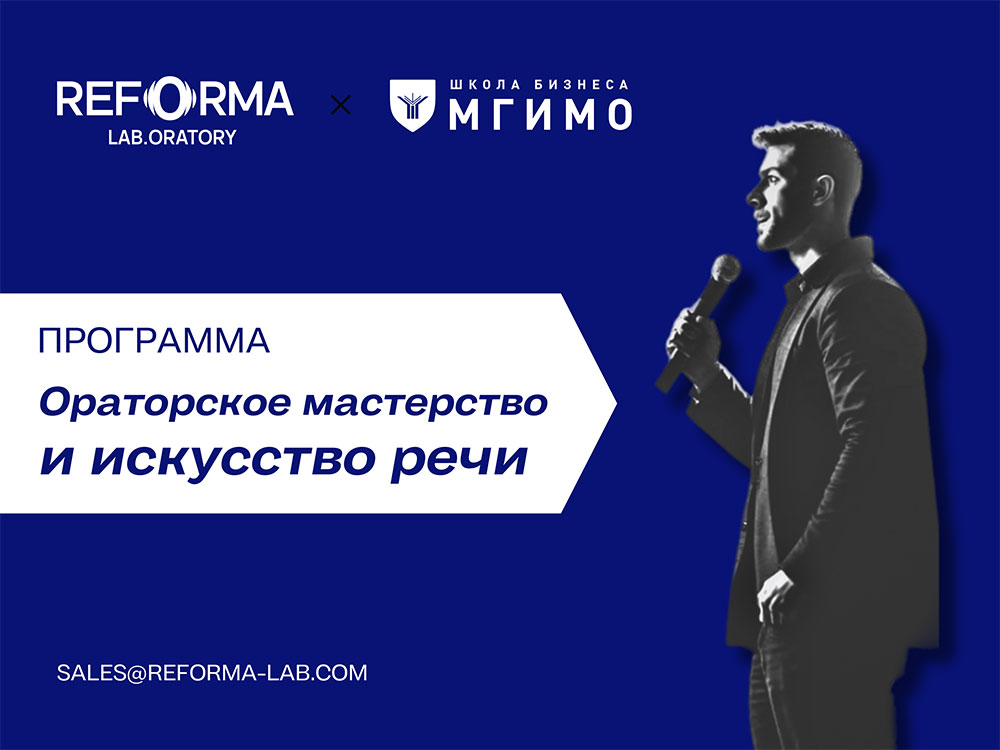 REFORMA
LAB.ORATORY

×

ШКОЛА БИЗНЕСА
МГИМО

ПРОГРАММА

Ораторское мастерство и искусство речи

SALES@REFORMA-LAB.COM